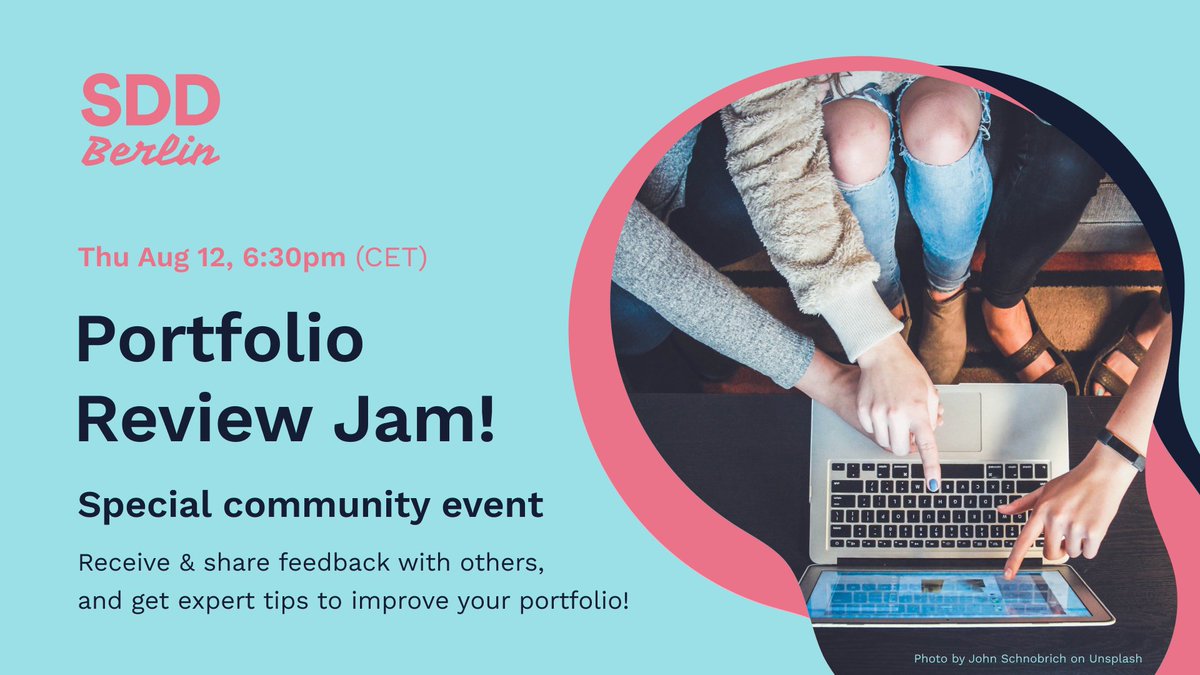 SDD
Berlin

Thu Aug 12, 6:30pm (CET)

Portfolio Review Jam!

Special community event

Receive & share feedback with others, and get expert tips to improve your portfolio!

Photo by John Schnobrich on Unsplash